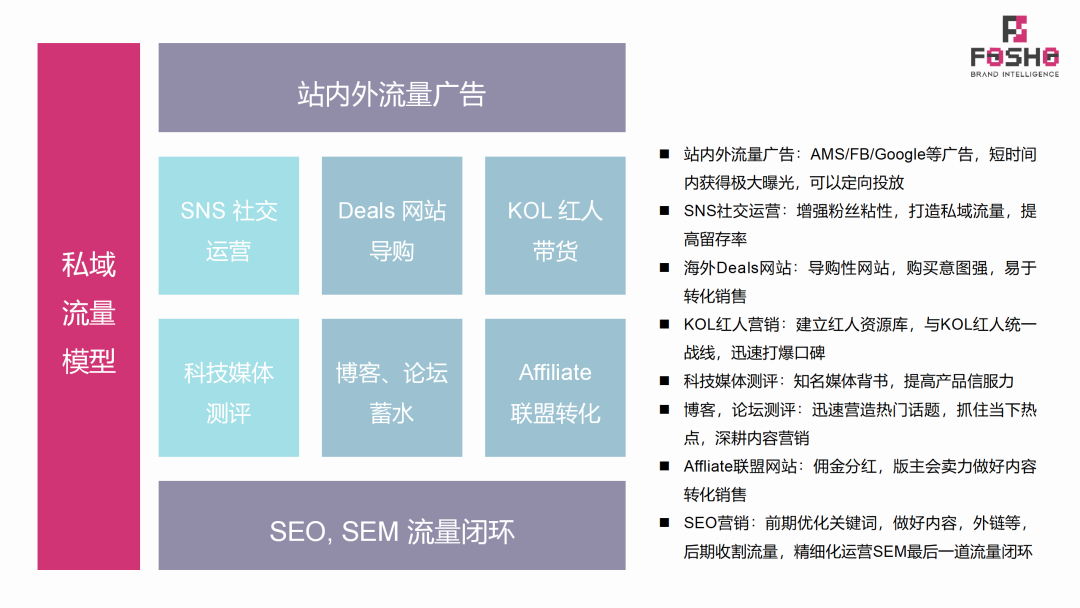 FOSHO
BRAND INTELLIGENCE

私域流量模型

站内外流量广告

SNS 社交运营

Deals 网站导购

KOL 红人带货

科技媒体测评

博客、论坛蓄水

Affiliate 联盟转化

SEO, SEM 流量闭环

■ 站内外流量广告：AMS/FB/Google等广告，短时间内获得极大曝光，可以定向投放

■ SNS社交运营：增强粉丝粘性，打造私域流量，提高留存率

■ 海外Deals网站：导购性网站，购买意图强，易于转化销售

■ KOL红人营销：建立红人资源库，与KOL红人统一战线，迅速打爆口碑

■ 科技媒体测评：知名媒体背书，提高产品信服力

■ 博客，论坛测评：迅速营造热门话题，抓住当下热点，深耕内容营销

■ Affliate联盟网站：佣金分红，版主会卖力做好内容转化销售

■ SEO营销：前期优化关键词，做好内容，外链等，后期收割流量，精细化运营SEM最后一道流量闭环